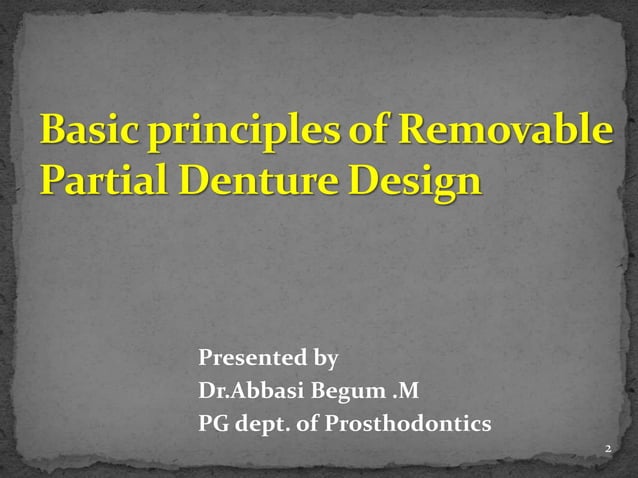 Basic principles of Removable Partial Denture Design

Presented by
Dr.Abbasi Begum .M
PG dept. of Prosthodontics

2